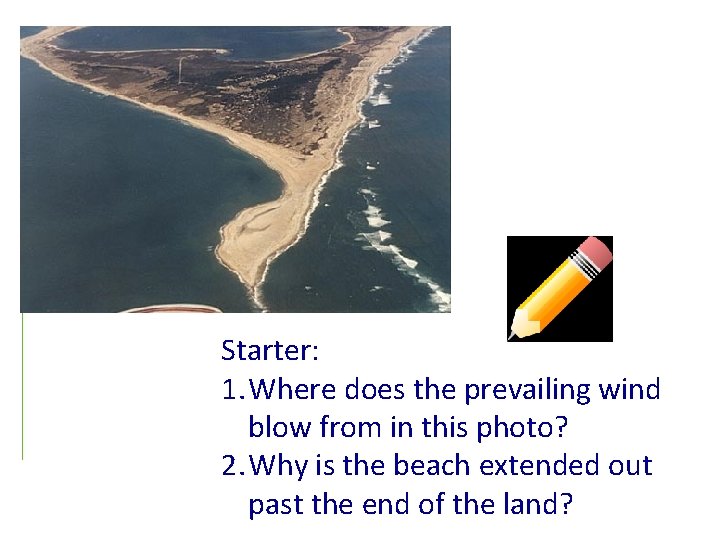 Starter:
1. Where does the prevailing wind blow from in this photo?
2. Why is the beach extended out past the end of the land?